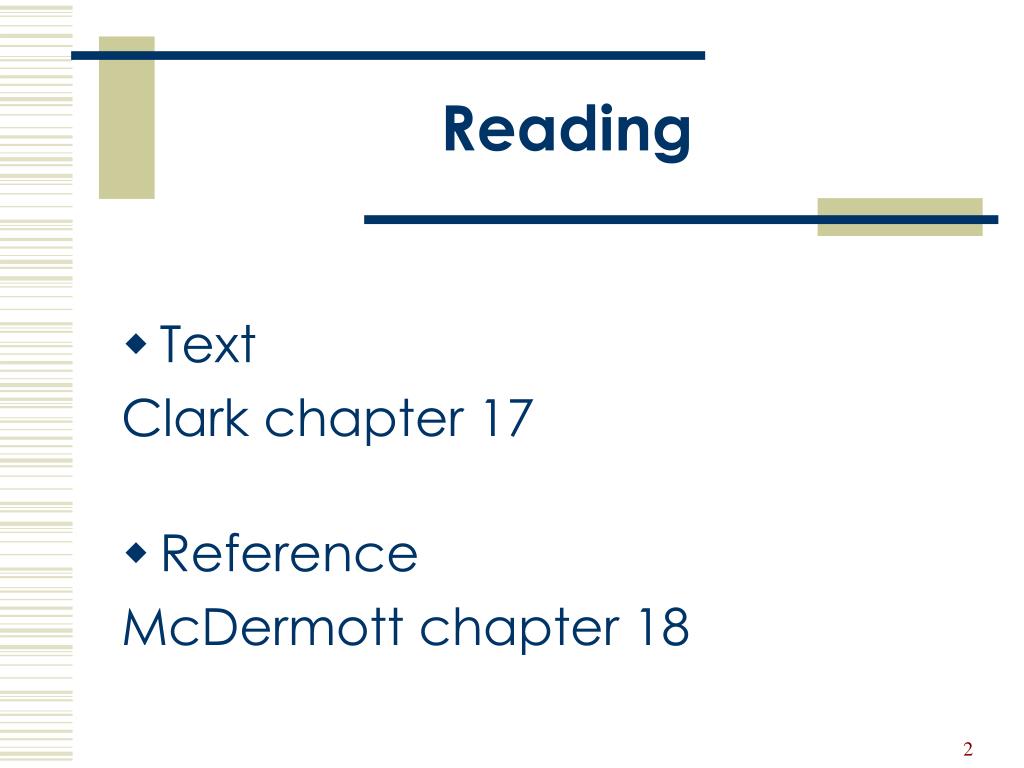 Reading

◆ Text
Clark chapter 17

◆ Reference
McDermott chapter 18

2